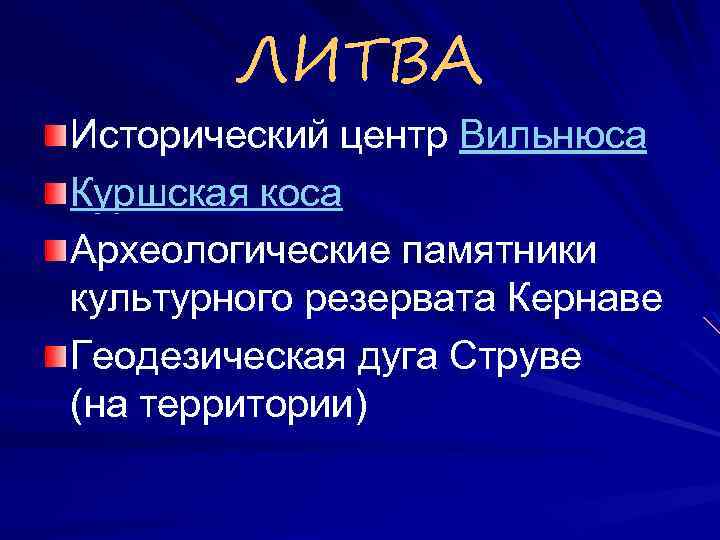 ЛИТВА

Исторический центр Вильнюса

Куршская коса

Археологические памятники культурного резервата Кернаве

Геодезическая дуга Струве (на территории)